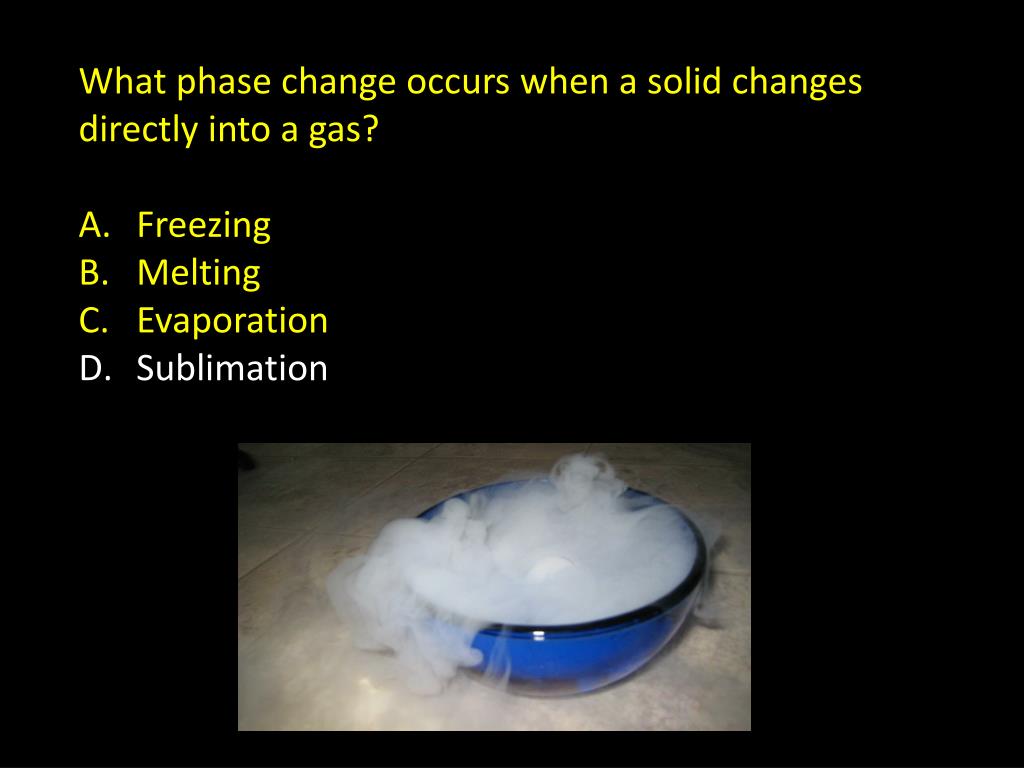 What phase change occurs when a solid changes directly into a gas?

A. Freezing
B. Melting
C. Evaporation
D. Sublimation